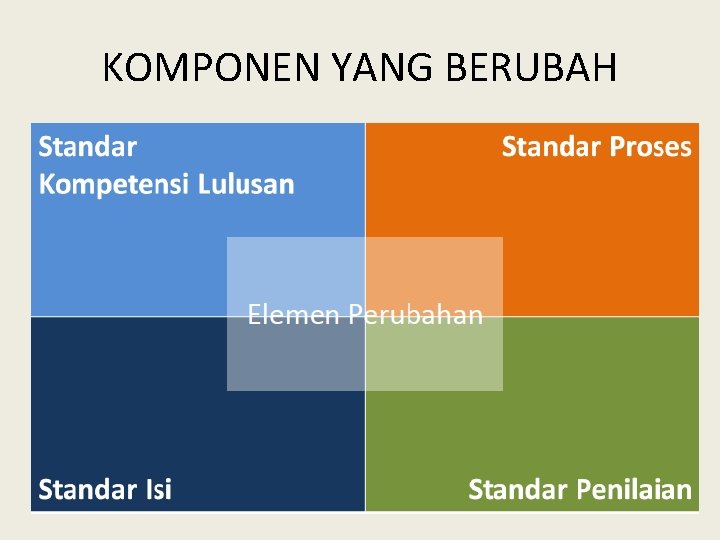 KOMPONEN YANG BERUBAH

Standar Kompetensi Lulusan

Standar Proses

Elemen Perubahan

Standar Isi

Standar Penilaian